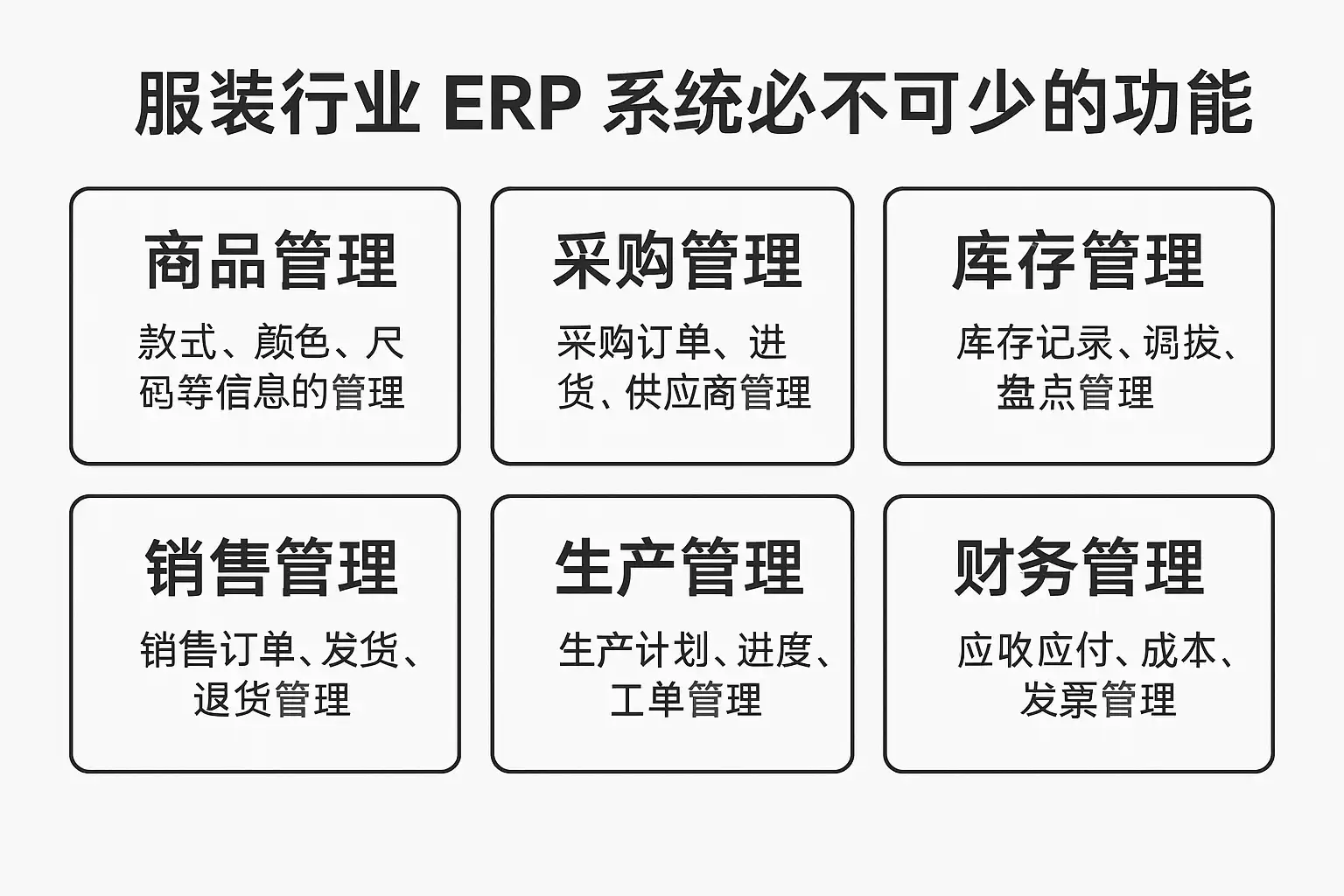 服装行业 ERP 系统必不可少的功能

商品管理

款式、颜色、尺码等信息的管理

采购管理

采购订单、进货、供应商管理

库存管理

库存记录、调拔、盘点管理

销售管理

销售订单、发货、退货管理

生产管理

生产计划、进度、工单管理

财务管理

应收应付、成本、发票管理